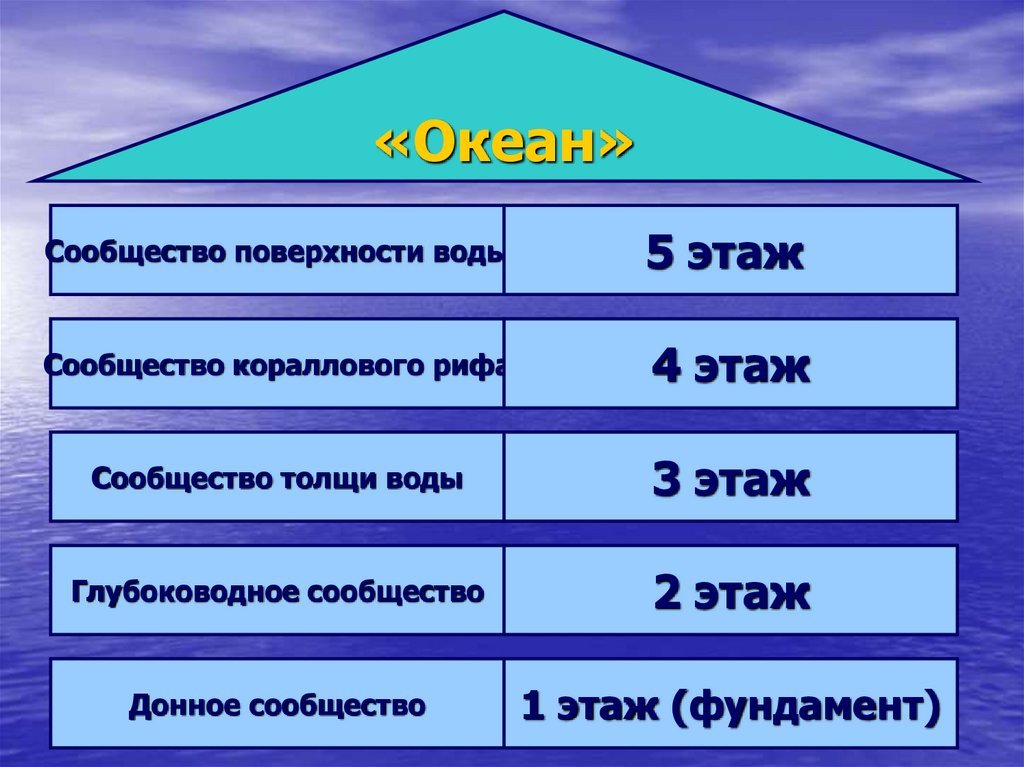 «Океан»

| Сообщество поверхности воды | 5 этаж |
|---|---|
| Сообщество кораллового рифа | 4 этаж |
| Сообщество толщи воды | 3 этаж |
| Глубоководное сообщество | 2 этаж |
| Донное сообщество | 1 этаж (фундамент) |